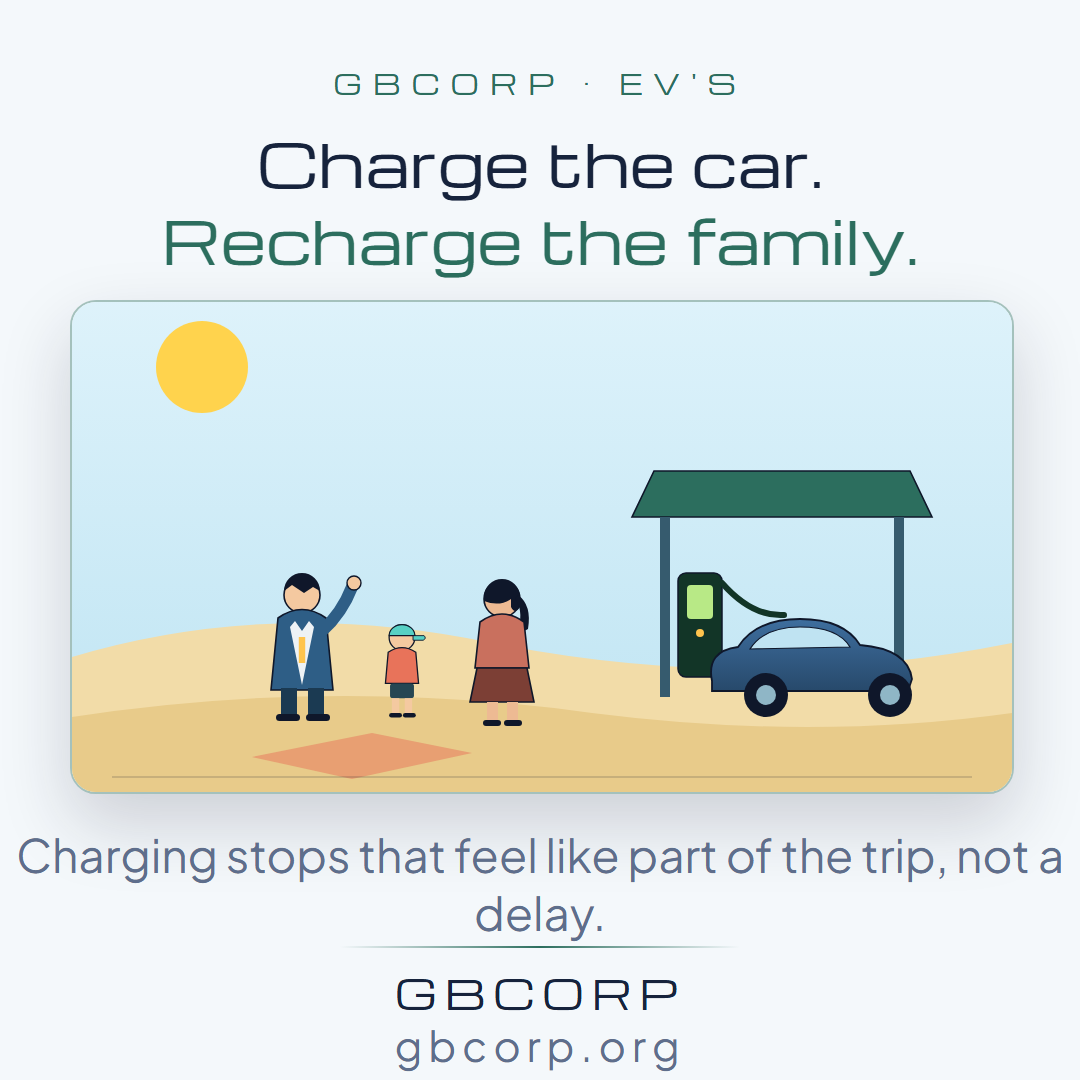 GBCORP · EV'S

Charge the car.
Recharge the family.

Charging stops that feel like part of the trip, not a delay.

GBCORP
gbcorp.org